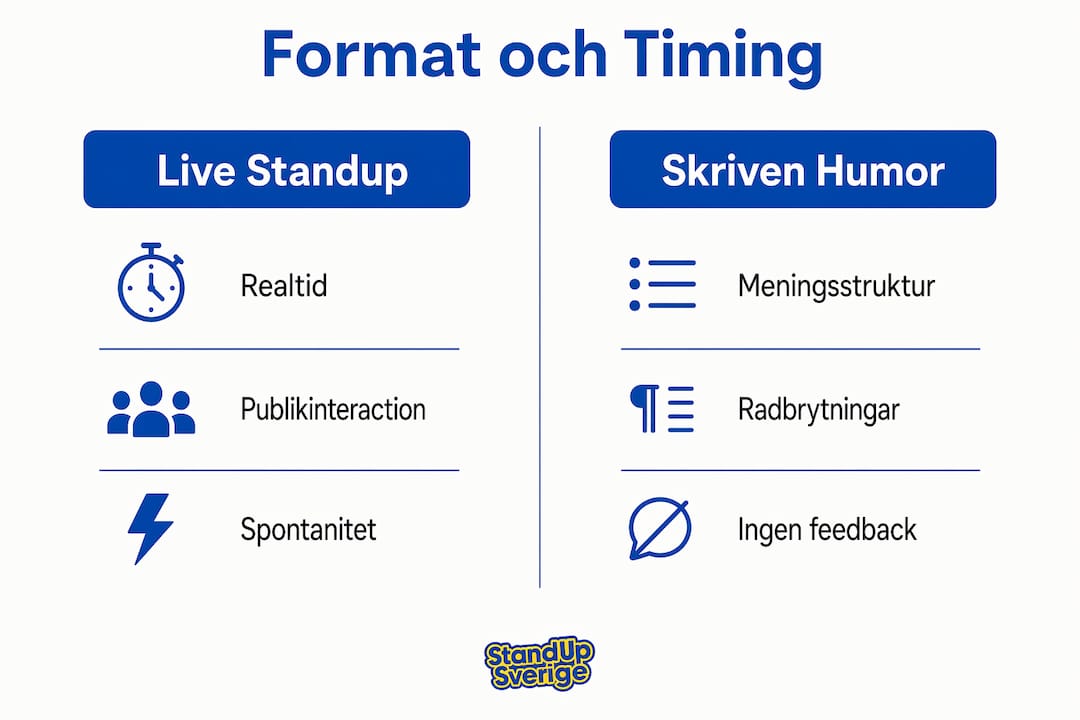 Format och Timing

Live Standup

Realtid

Publikinteraction

Spontanitet

Skriven Humor

Meningsstruktur

Radbrytningar

Ingen feedback

StandUp Sverige